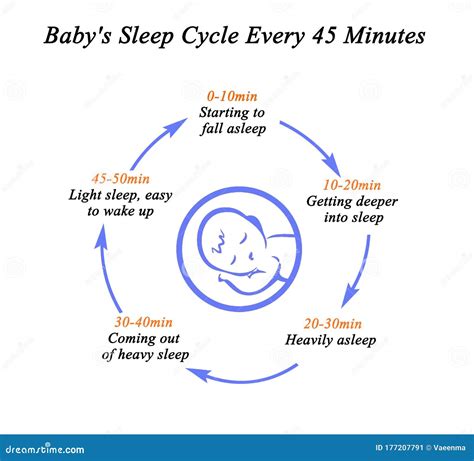 Baby's Sleep Cycle Every 45 Minutes

0-10min
Starting to fall asleep

10-20min
Getting deeper into sleep

20-30min
Heavily asleep

30-40min
Coming out of heavy sleep

45-50min
Light sleep, easy to wake up

dreamstime.com

ID 177207791 © Vaeenma